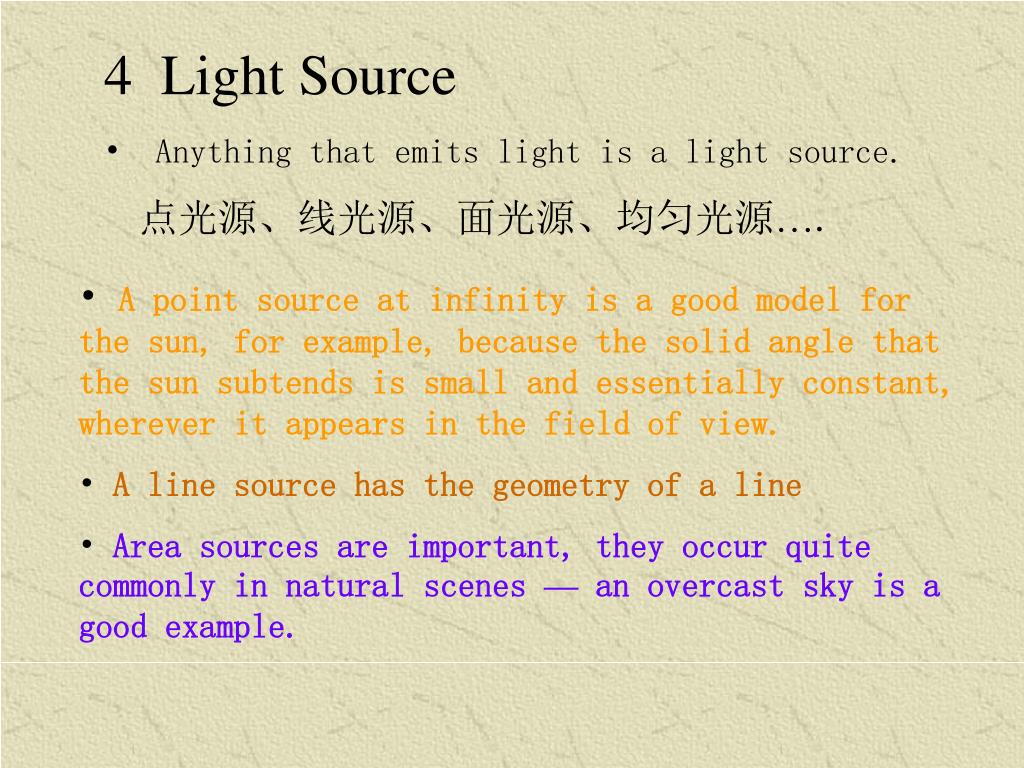 4 Light Source

• Anything that emits light is a light source.

点光源、线光源、面光源、均匀光源….

• A point source at infinity is a good model for the sun, for example, because the solid angle that the sun subtends is small and essentially constant, wherever it appears in the field of view.

• A line source has the geometry of a line

• Area sources are important, they occur quite commonly in natural scenes — an overcast sky is a good example.